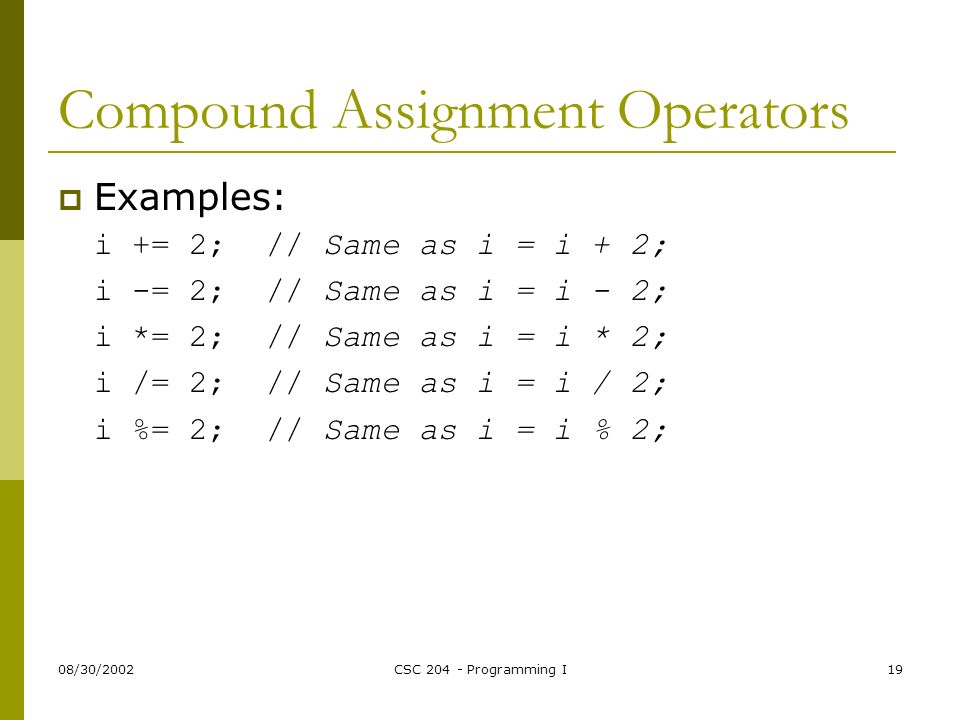 Compound Assignment Operators

Examples:

i += 2; // Same as i = i + 2;

i -= 2; // Same as i = i - 2;

i *= 2; // Same as i = i * 2;

i /= 2; // Same as i = i / 2;

i %= 2; // Same as i = i % 2;

08/30/2002

CSC 204 - Programming I

19